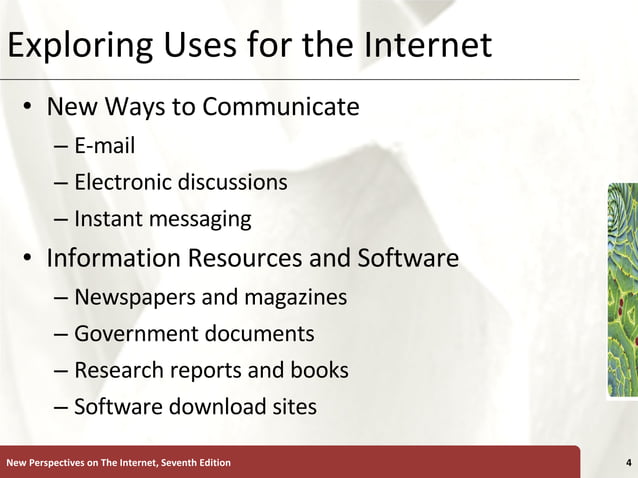 Exploring Uses for the Internet

• New Ways to Communicate
 – E-mail
 – Electronic discussions
 – Instant messaging
• Information Resources and Software
 – Newspapers and magazines
 – Government documents
 – Research reports and books
 – Software download sites

New Perspectives on The Internet, Seventh Edition

4